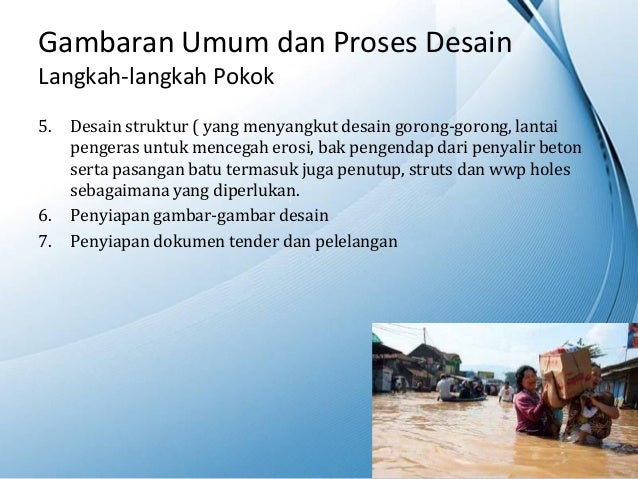 Gambaran Umum dan Proses Desain
Langkah-langkah Pokok

5. Desain struktur ( yang menyangkut desain gorong-gorong, lantai pengeras untuk mencegah erosi, bak pengendap dari penyalir beton serta pasangan batu termasuk juga penutup, struts dan wwp holes sebagaimana yang diperlukan.
6. Penyiapan gambar-gambar desain
7. Penyiapan dokumen tender dan pelelangan